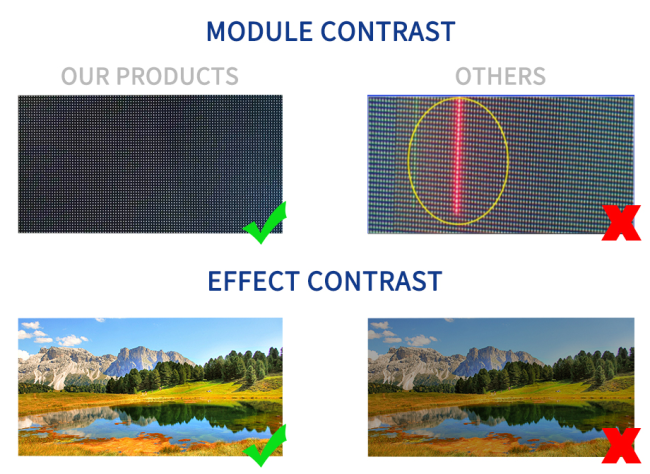 MODULE CONTRAST

OUR PRODUCTS

OTHERS

EFFECT CONTRAST